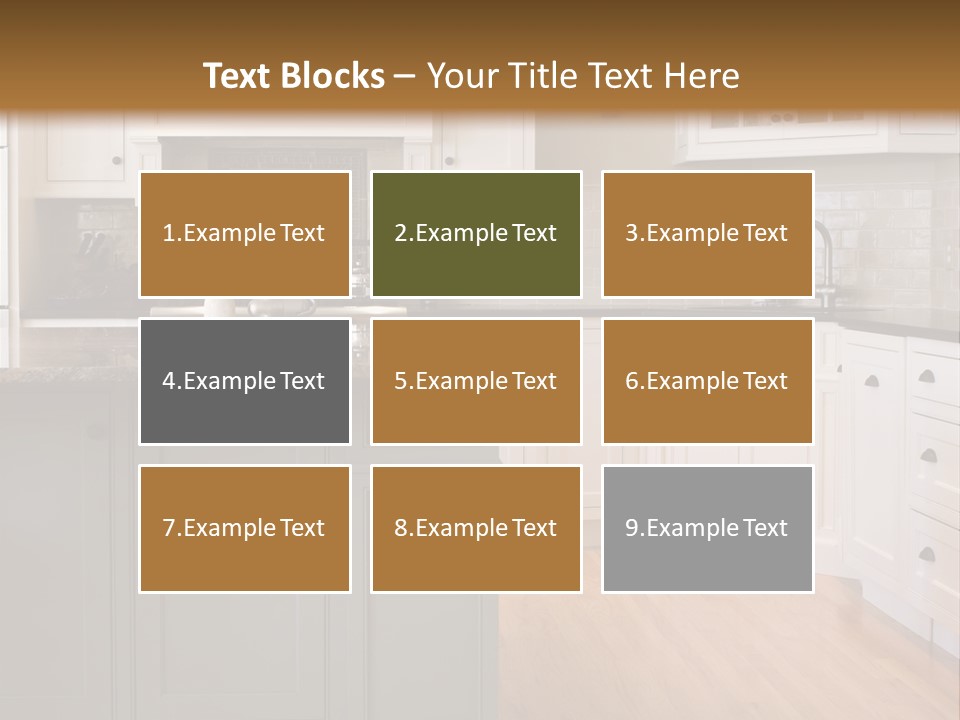 Text Blocks – Your Title Text Here

1.Example Text

2.Example Text

3.Example Text

4.Example Text

5.Example Text

6.Example Text

7.Example Text

8.Example Text

9.Example Text